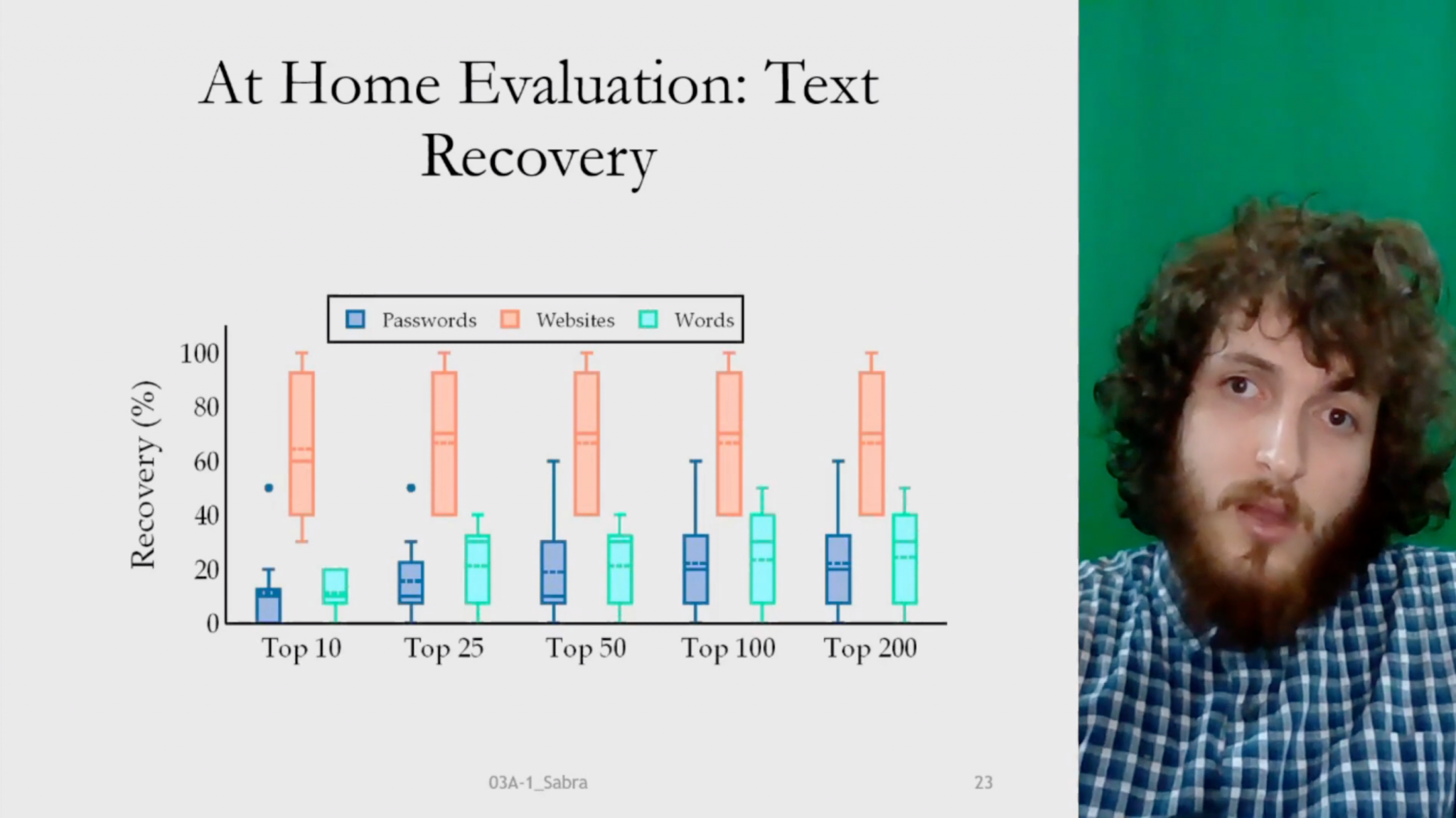 At Home Evaluation: Text Recovery

Passwords
Websites
Words

Recovery (%)

100
80
60
40
20
0

Top 10
Top 25
Top 50
Top 100
Top 200

03A-1_Sabra

23